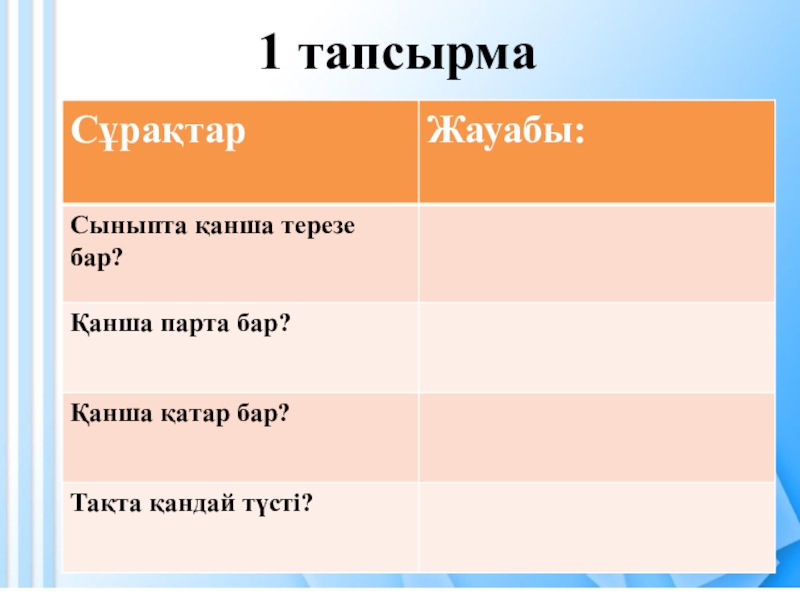 1 тапсырма

| Сұрақтар | Жауабы: |
|---|---|
| Сыныпта қанша терезе бар? | |
| Қанша парта бар? | |
| Қанша қатар бар? | |
| Тақта қандай түсті? | |